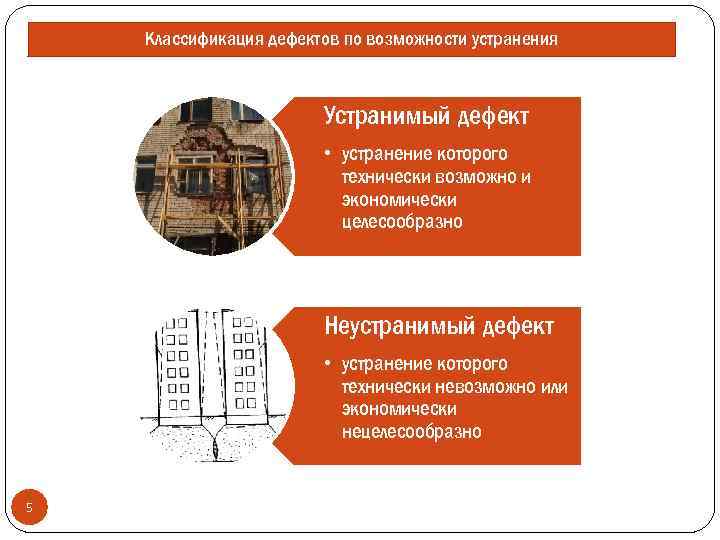 Классификация дефектов по возможности устранения

Устранимый дефект

• устранение которого технически возможно и экономически целесообразно

Неустранимый дефект

• устранение которого технически невозможно или экономически нецелесообразно

5